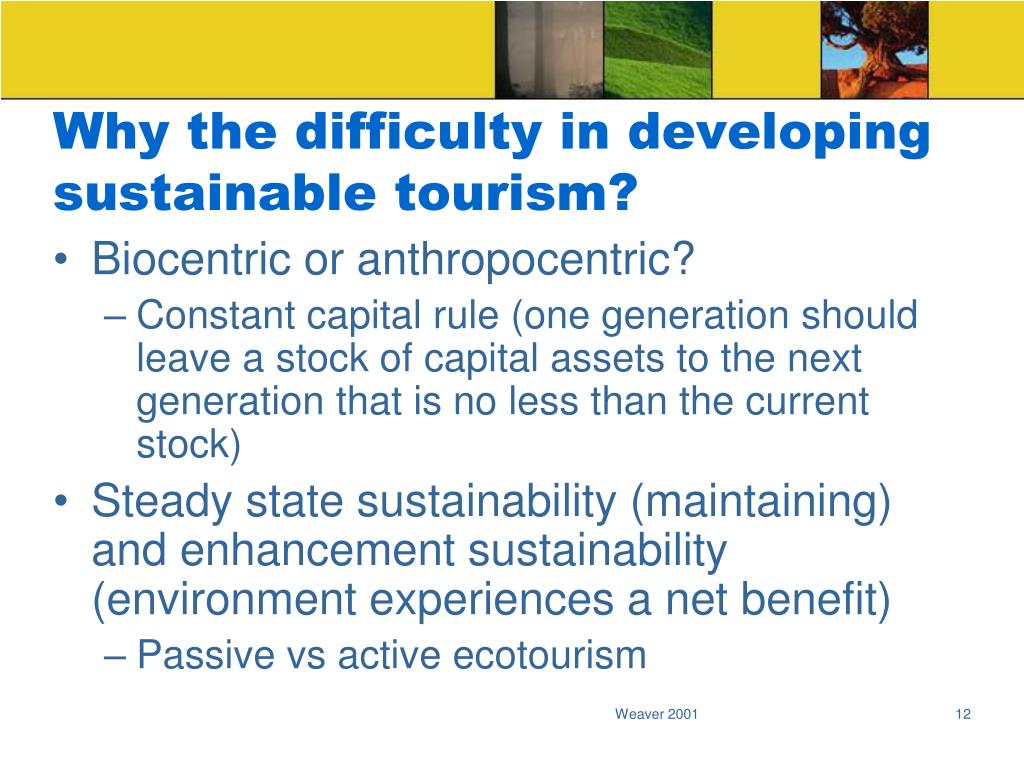 Why the difficulty in developing sustainable tourism?

• Biocentric or anthropocentric?
– Constant capital rule (one generation should leave a stock of capital assets to the next generation that is no less than the current stock)
• Steady state sustainability (maintaining) and enhancement sustainability (environment experiences a net benefit)
– Passive vs active ecotourism

Weaver 2001

12